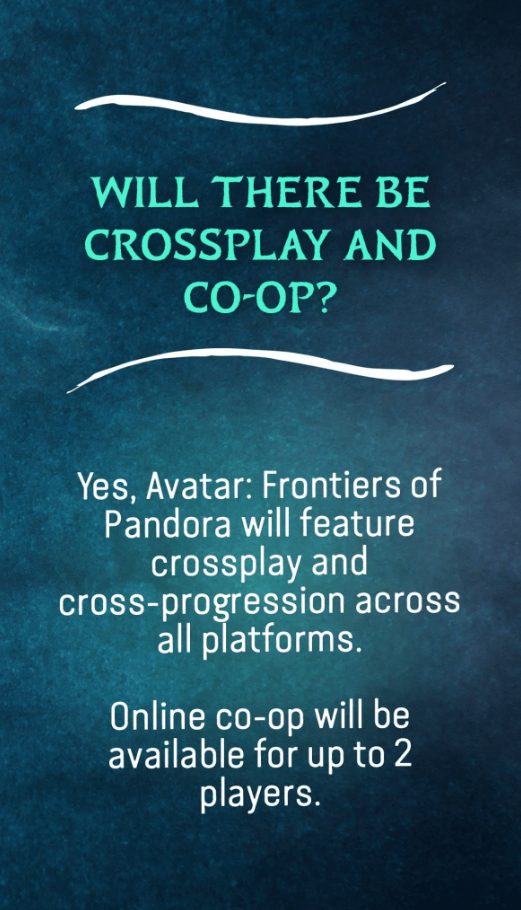 WILL THERE BE CROSSPLAY AND CO-OP?

Yes, Avatar: Frontiers of Pandora will feature crossplay and cross-progression across all platforms.

Online co-op will be available for up to 2 players.